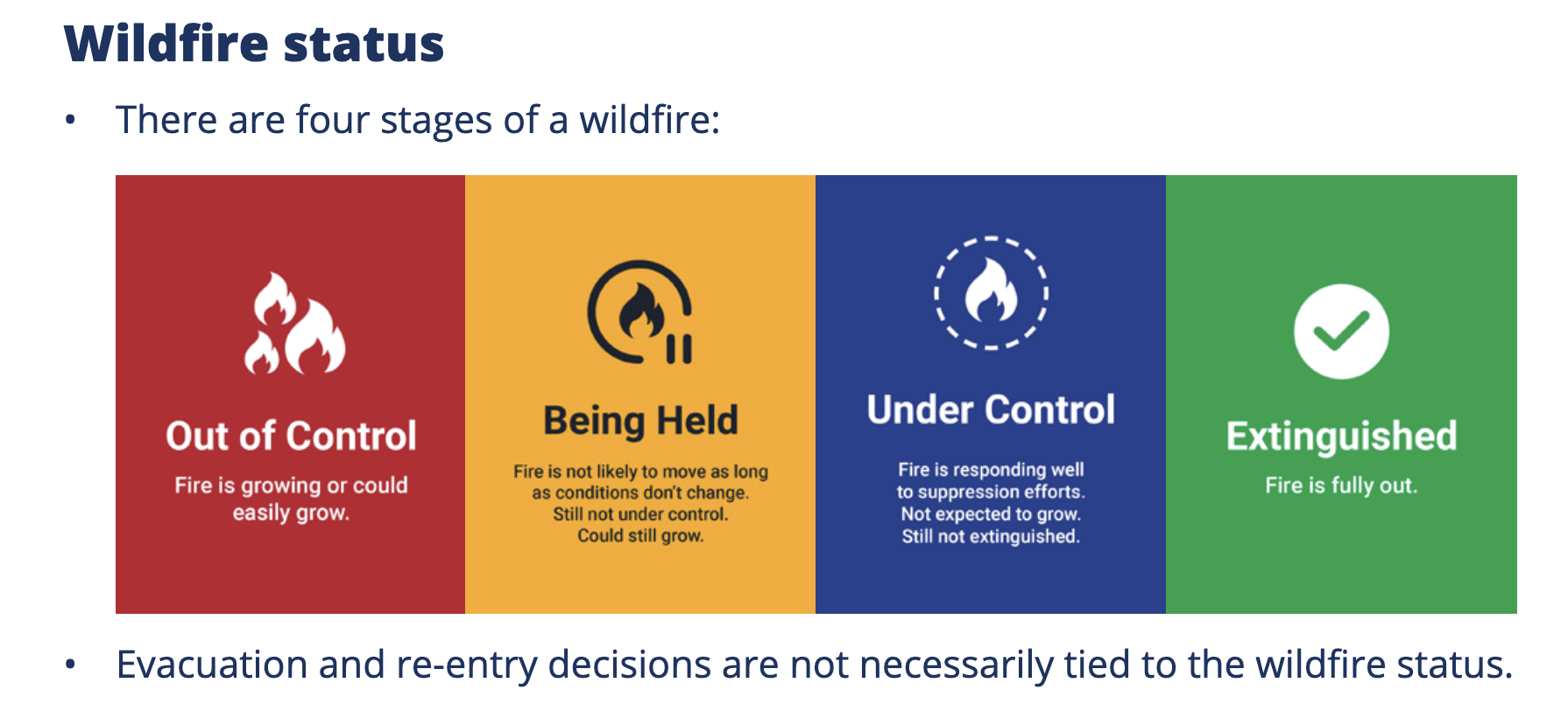 Wildfire status

• There are four stages of a wildfire:

Out of Control

Fire is growing or could easily grow.

Being Held

Fire is not likely to move as long as conditions don't change. Still not under control. Could still grow.

Under Control

Fire is responding well to suppression efforts. Not expected to grow. Still not extinguished.

Extinguished

Fire is fully out.

• Evacuation and re-entry decisions are not necessarily tied to the wildfire status.